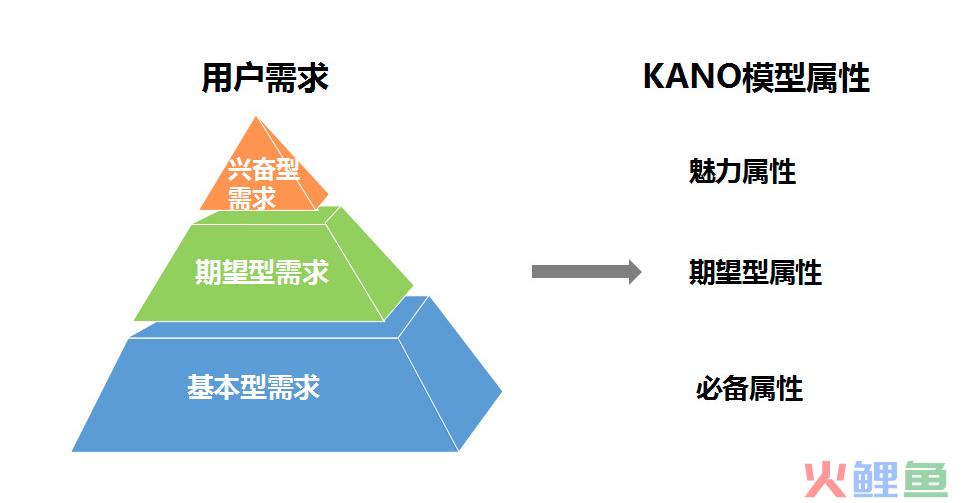 用户需求

兴奋型需求

期望型需求

基本型需求

KANO模型属性

魅力属性

期望型属性

必备属性

火鲤鱼